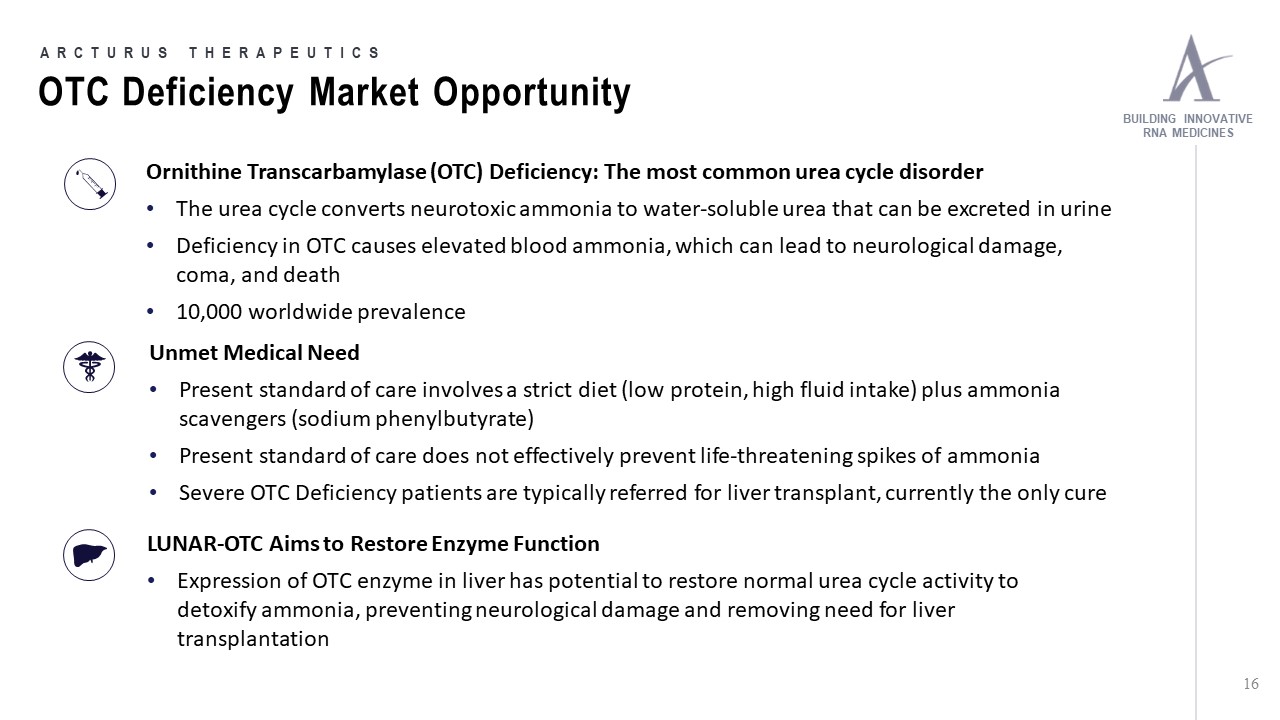 ARCTURUS THERAPEUTICS
OTC Deficiency Market Opportunity

BUILDING INNOVATIVE RNA MEDICINES

Ornithine Transcarbamylase (OTC) Deficiency: The most common urea cycle disorder
• The urea cycle converts neurotoxic ammonia to water-soluble urea that can be excreted in urine
• Deficiency in OTC causes elevated blood ammonia, which can lead to neurological damage, coma, and death
• 10,000 worldwide prevalence

Unmet Medical Need
• Present standard of care involves a strict diet (low protein, high fluid intake) plus ammonia scavengers (sodium phenylbutyrate)
• Present standard of care does not effectively prevent life-threatening spikes of ammonia
• Severe OTC Deficiency patients are typically referred for liver transplant, currently the only cure

LUNAR-OTC Aims to Restore Enzyme Function
• Expression of OTC enzyme in liver has potential to restore normal urea cycle activity to detoxify ammonia, preventing neurological damage and removing need for liver transplantation

16